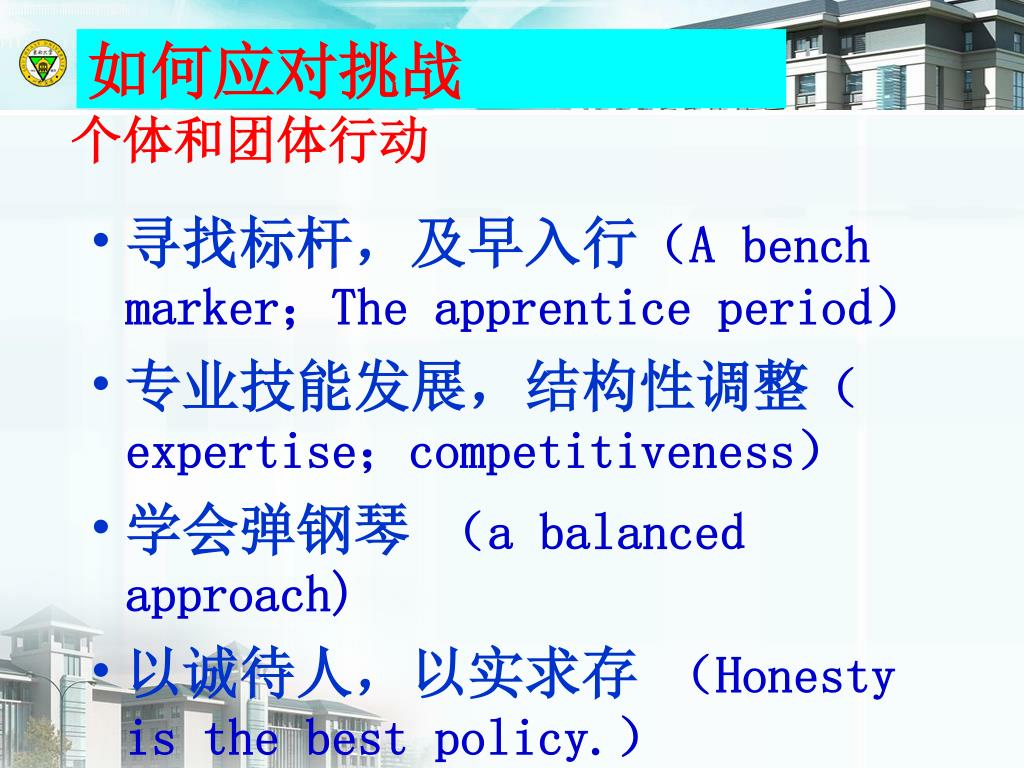 如何应对挑战
个体和团体行动

• 寻找标杆，及早入行（A bench marker；The apprentice period）
• 专业技能发展，结构性调整（expertise；competitiveness）
• 学会弹钢琴 （a balanced approach）
• 以诚待人，以实求存 （Honesty is the best policy.）